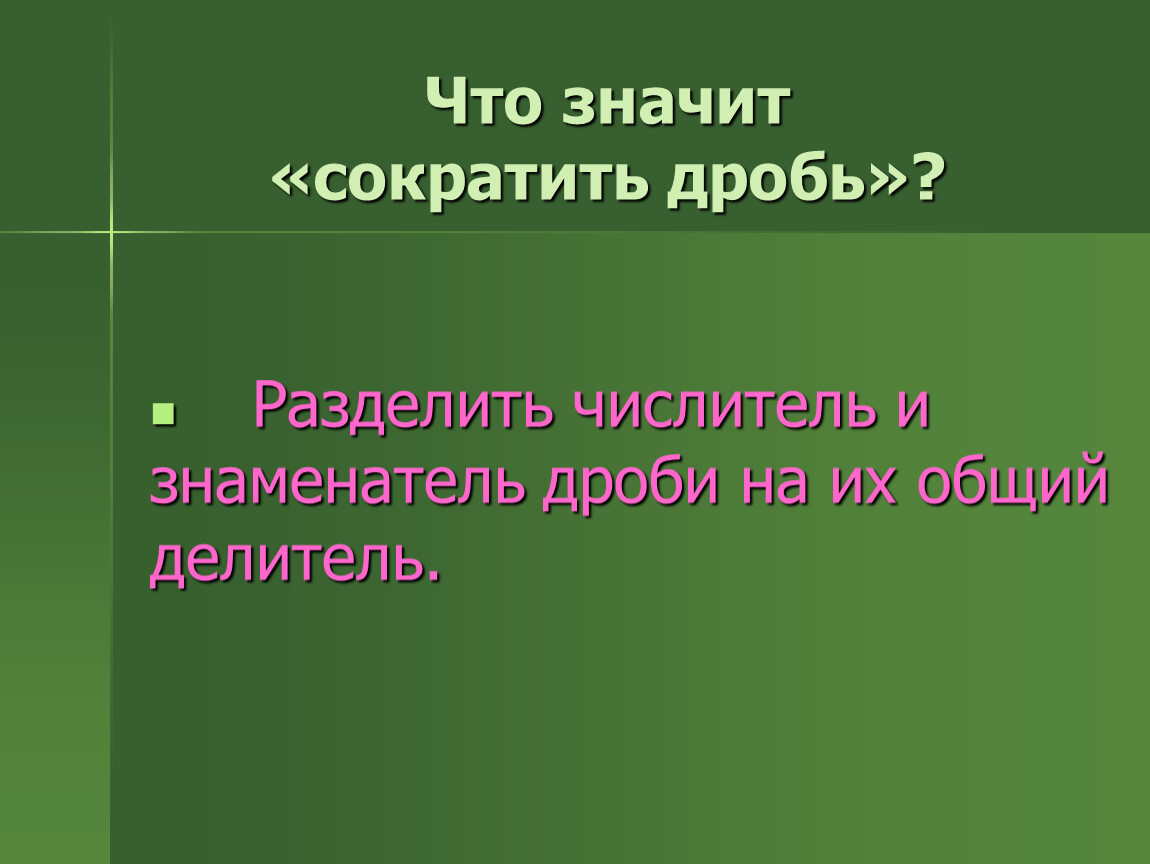 Что значит
«сократить дробь»?

Разделить числитель и знаменатель дроби на их общий делитель.